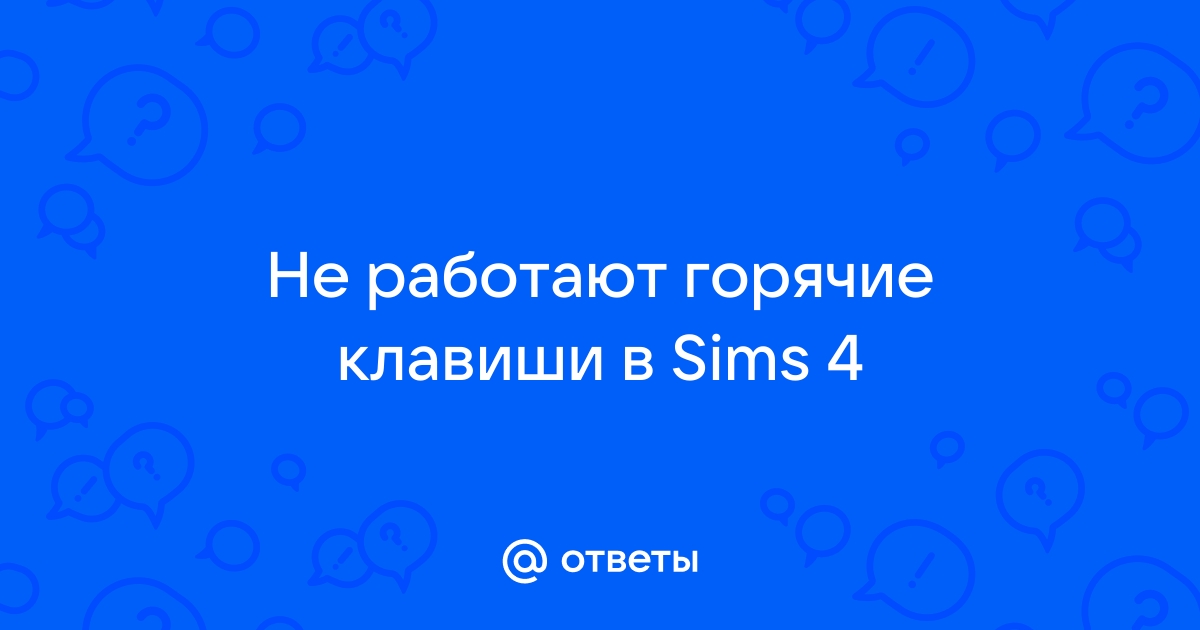 Не работают горячие клавиши в Sims 4

@ ответы